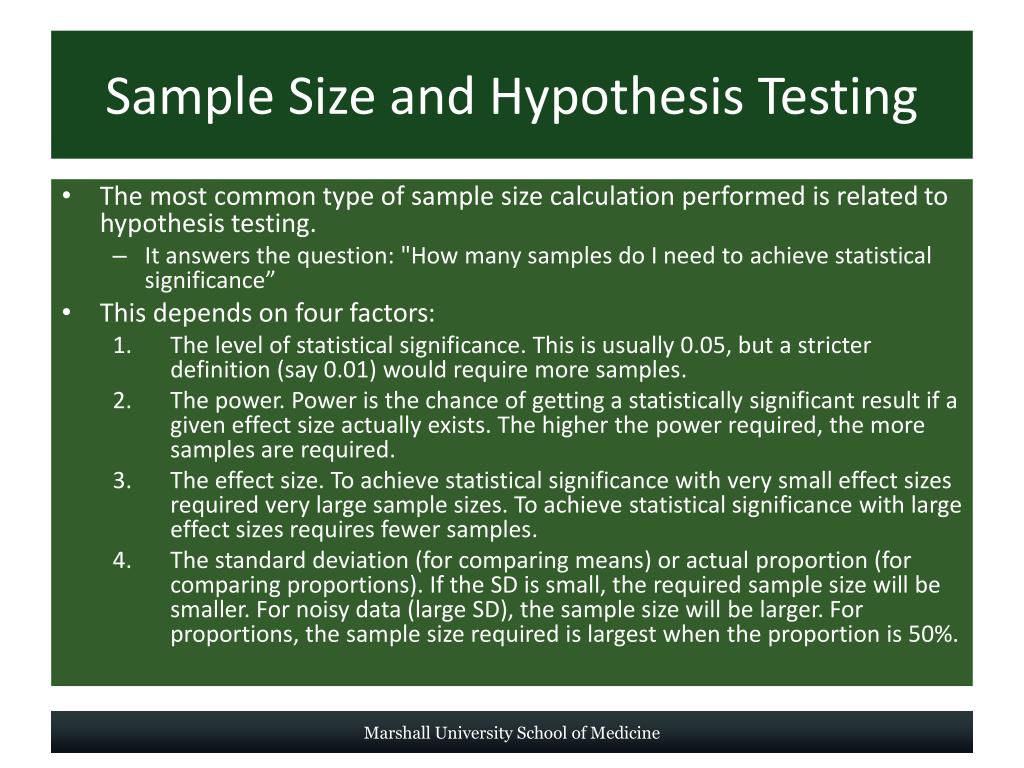 Sample Size and Hypothesis Testing

• The most common type of sample size calculation performed is related to hypothesis testing.
 – It answers the question: "How many samples do I need to achieve statistical significance”
• This depends on four factors:
 1. The level of statistical significance. This is usually 0.05, but a stricter definition (say 0.01) would require more samples.
 2. The power. Power is the chance of getting a statistically significant result if a given effect size actually exists. The higher the power required, the more samples are required.
 3. The effect size. To achieve statistical significance with very small effect sizes required very large sample sizes. To achieve statistical significance with large effect sizes requires fewer samples.
 4. The standard deviation (for comparing means) or actual proportion (for comparing proportions). If the SD is small, the required sample size will be smaller. For noisy data (large SD), the sample size will be larger. For proportions, the sample size required is largest when the proportion is 50%.

Marshall University School of Medicine